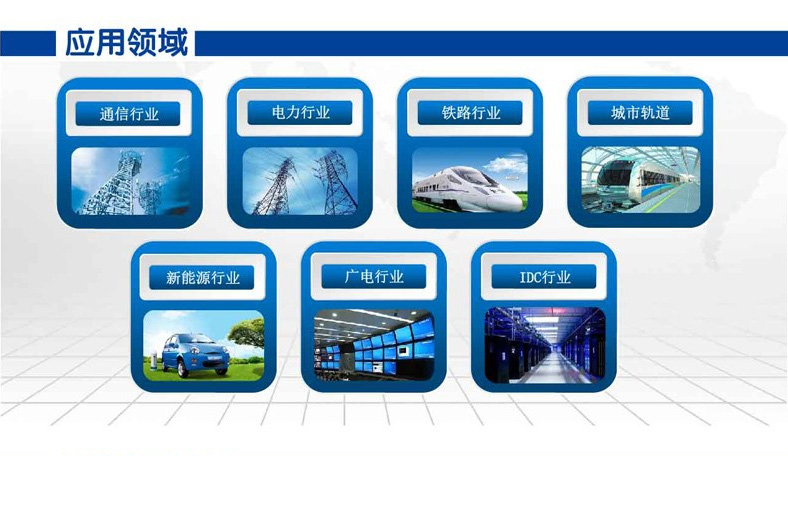 应用领域

通信行业

电力行业

铁路行业

城市轨道

新能源行业

广电行业

IDC行业